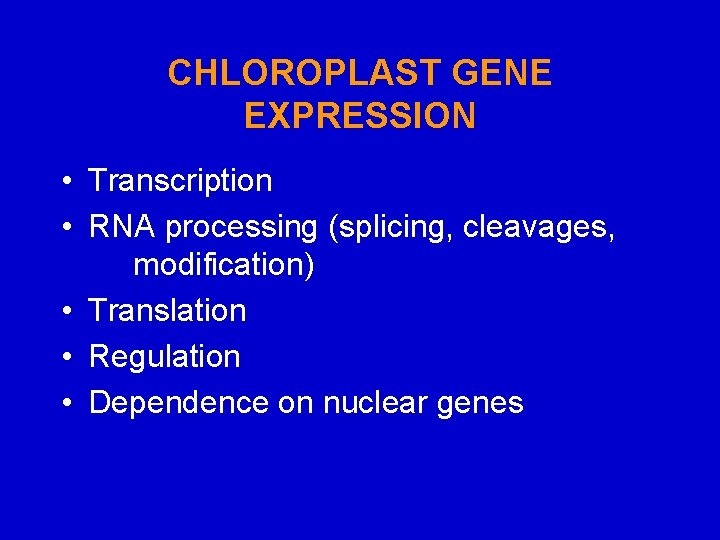 CHLOROPLAST GENE EXPRESSION

• Transcription
• RNA processing (splicing, cleavages, modification)
• Translation
• Regulation
• Dependence on nuclear genes